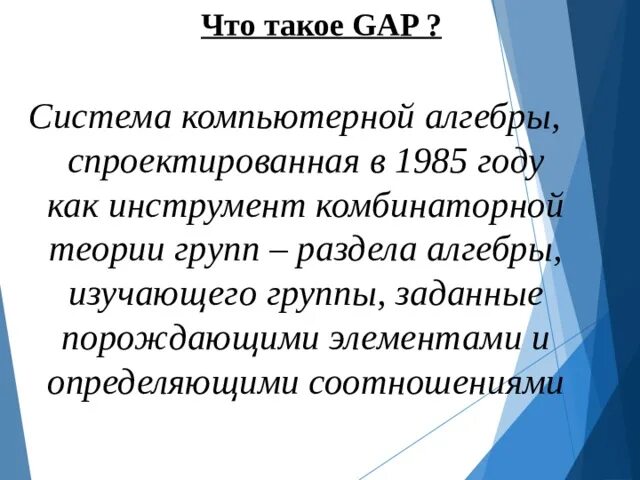 Что такое GAP ?

Система компьютерной алгебры, спроектированная в 1985 году как инструмент комбинаторной теории групп – раздела алгебры, изучающего группы, заданные порождающими элементами и определяющими соотношениями